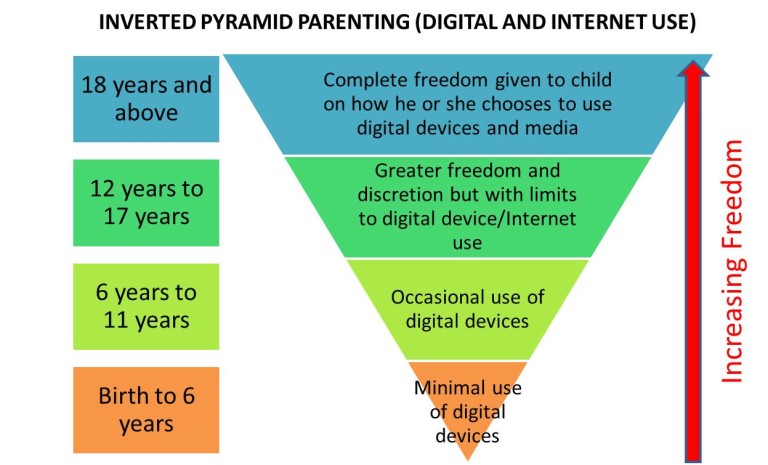 INVERTED PYRAMID PARENTING (DIGITAL AND INTERNET USE)

18 years and above

Complete freedom given to child on how he or she chooses to use digital devices and media

12 years to 17 years

Greater freedom and discretion but with limits to digital device/Internet use

6 years to 11 years

Occasional use of digital devices

Birth to 6 years

Minimal use of digital devices

Increasing Freedom